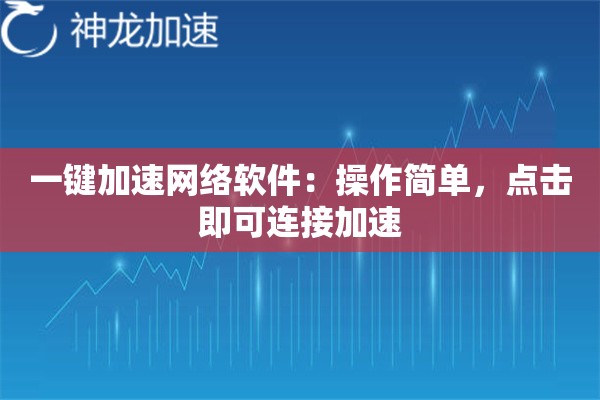 神龙加速

一键加速网络软件：操作简单，点击即可连接加速